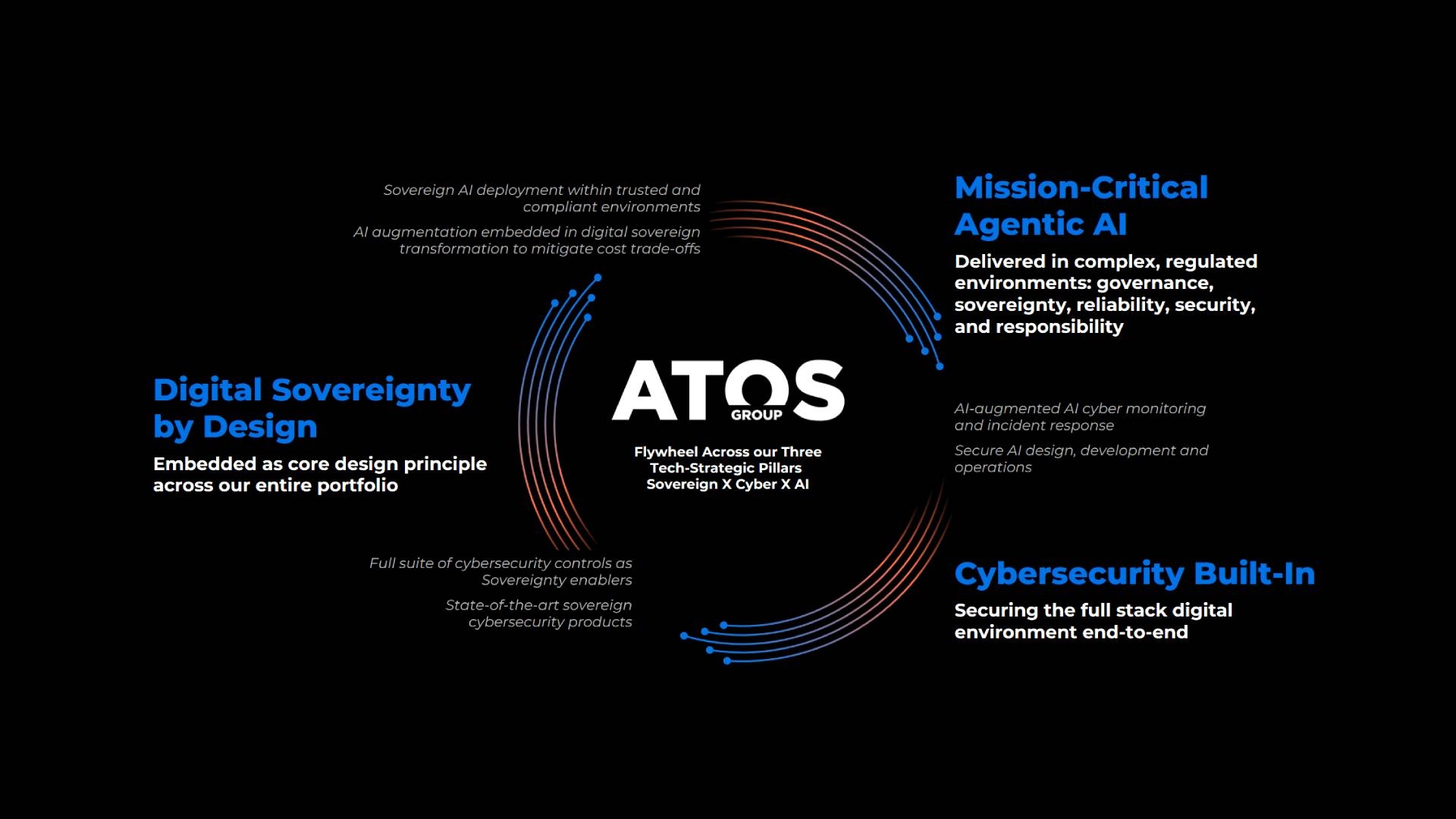 Sovereign AI deployment within trusted and compliant environments

AI augmentation embedded in digital sovereign transformation to mitigate cost trade-offs

Mission-Critical Agentic AI

Delivered in complex, regulated environments: governance, sovereignty, reliability, security, and responsibility

Digital Sovereignty by Design

Embedded as core design principle across our entire portfolio

ATOS GROUP

Flywheel Across our Three Tech-Strategic Pillars Sovereign X Cyber X AI

AI-augmented AI cyber monitoring and incident response

Secure AI design, development and operations

Full suite of cybersecurity controls as Sovereignty enablers

State-of-the-art sovereign cybersecurity products

Cybersecurity Built-In

Securing the full stack digital environment end-to-end